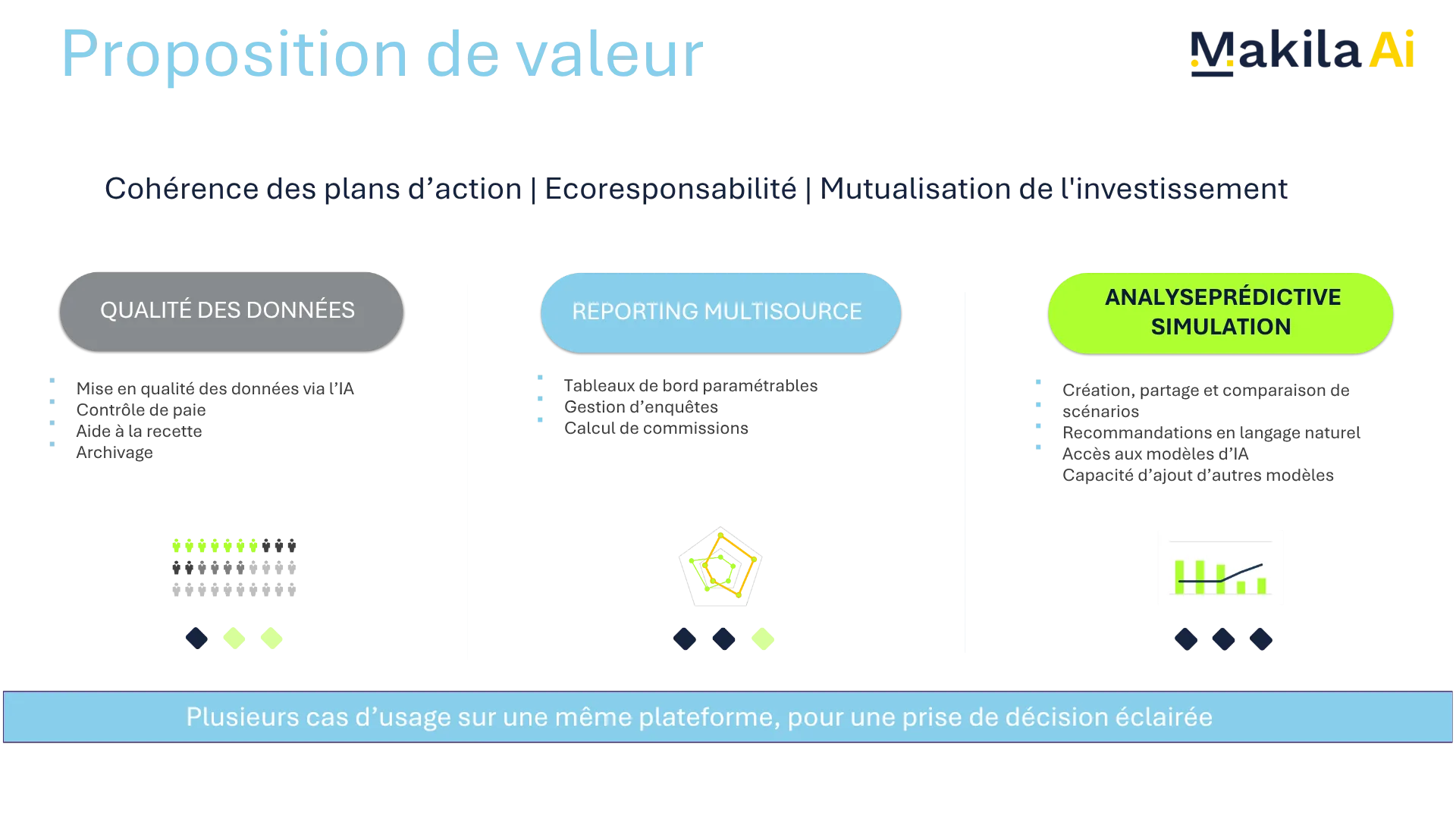 Proposition de valeur

Makila Ai

Cohérence des plans d’action | Ecoresponsabilité | Mutualisation de l'investissement

QUALITÉ DES DONNÉES

Mise en qualité des données via l’IA
Contrôle de paie
Aide à la recette
Archivage

REPORTING MULTISOURCE

Tableaux de bord paramétrables
Gestion d’enquêtes
Calcul de commissions

ANALYSEPRÉDICTIVE SIMULATION

Création, partage et comparaison de scénarios
Recommandations en langage naturel
Accès aux modèles d’IA
Capacité d’ajout d’autres modèles

Plusieurs cas d’usage sur une même plateforme, pour une prise de décision éclairée